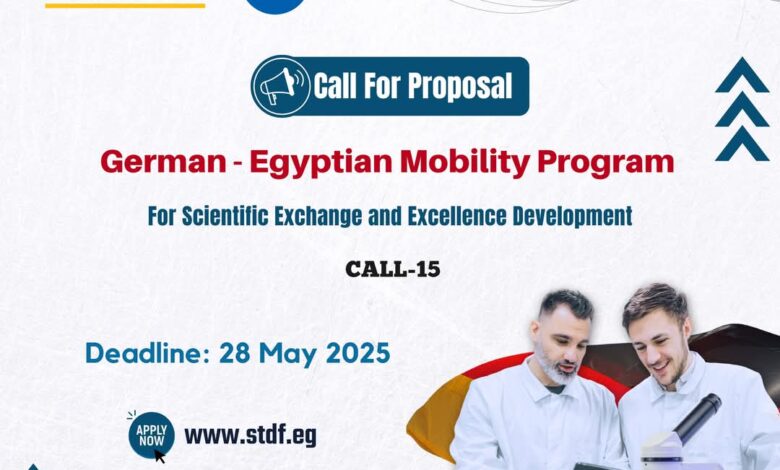 Call For Proposal

German - Egyptian Mobility Program

For Scientific Exchange and Excellence Development

CALL-15

Deadline: 28 May 2025

APPLY NOW

www.stdf.eg